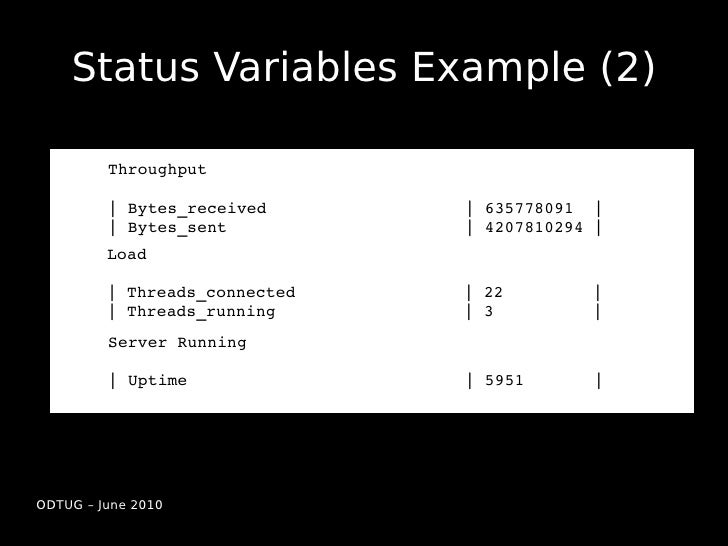 Status Variables Example (2)

Throughput

| Bytes_received | 635778091 |
| Bytes_sent | 4207810294 |

Load

| Threads_connected | 22 |
| Threads_running | 3 |

Server Running

| Uptime | 5951 |

ODTUG – June 2010